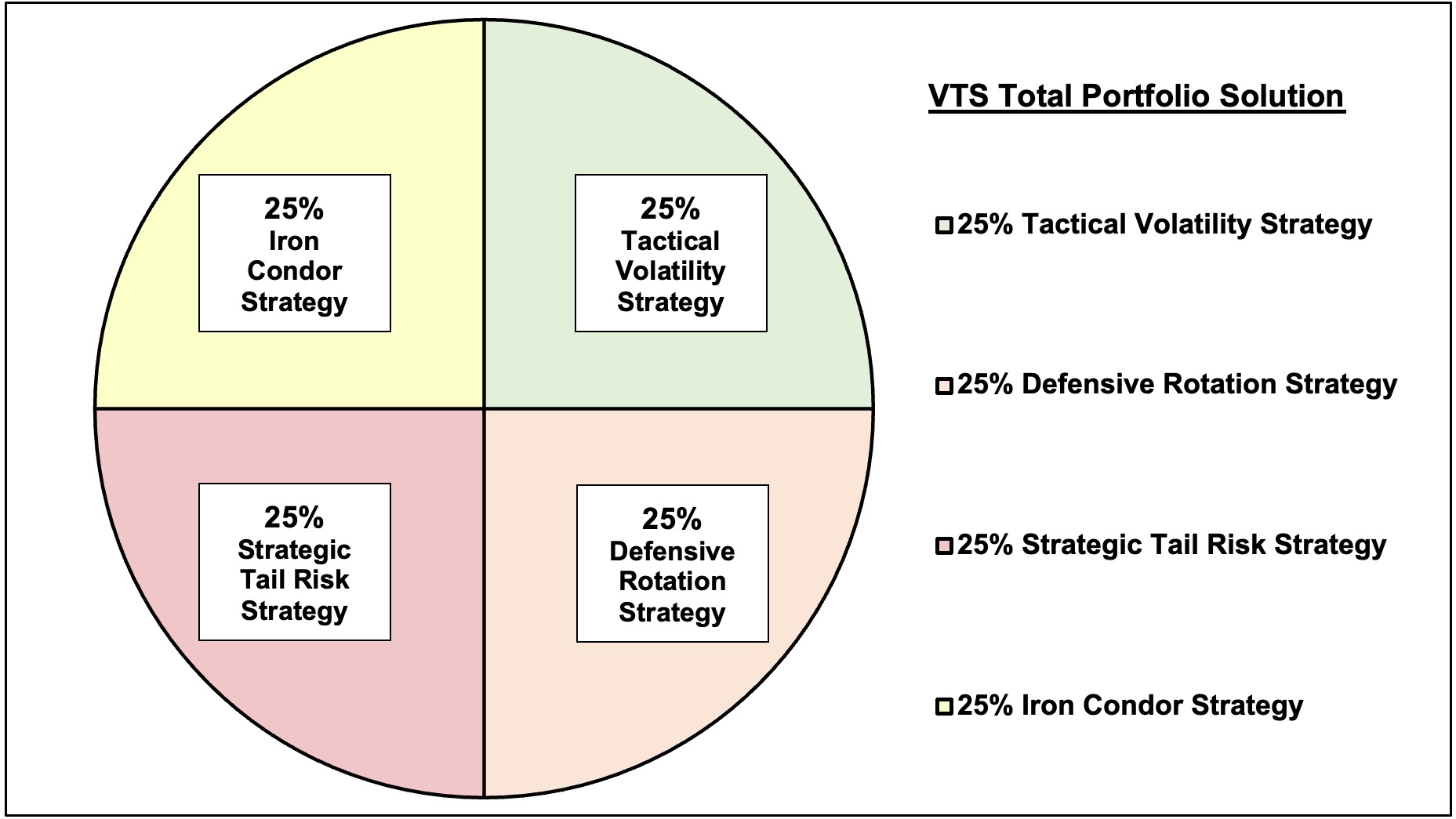 25%
Iron
Condor
Strategy

25%
Tactical
Volatility
Strategy

25%
Strategic
Tail Risk
Strategy

25%
Defensive
Rotation
Strategy

VTS Total Portfolio Solution

25% Tactical Volatility Strategy

25% Defensive Rotation Strategy

25% Strategic Tail Risk Strategy

25% Iron Condor Strategy